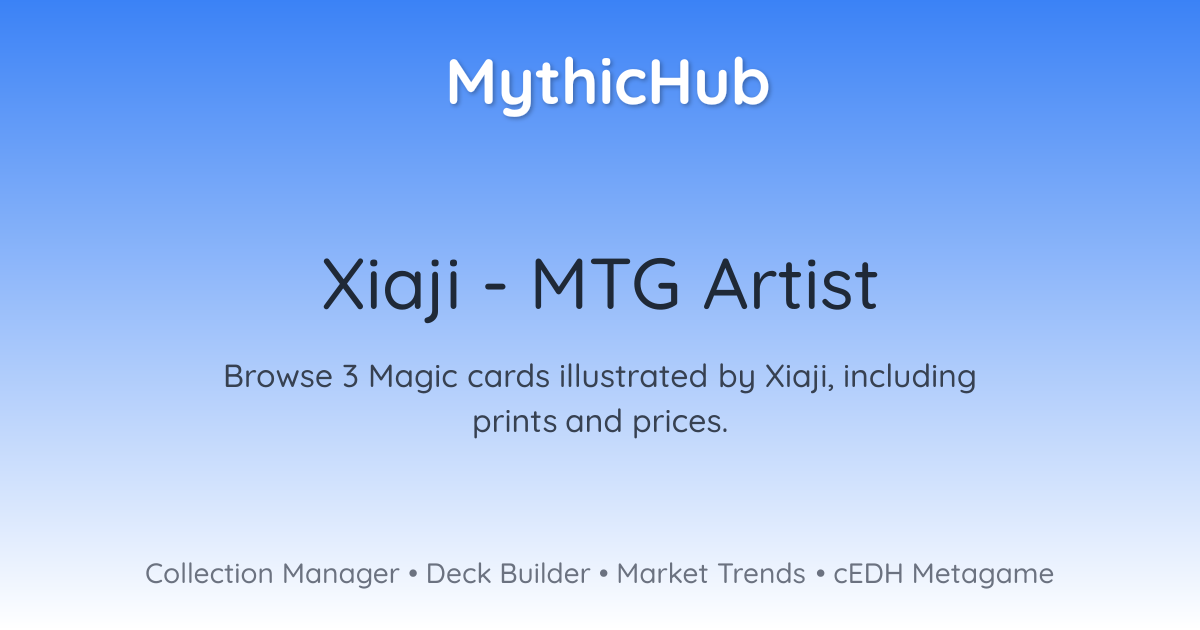 MythicHub

Xiaji - MTG Artist

Browse 3 Magic cards illustrated by Xiaji, including prints and prices.

Collection Manager • Deck Builder • Market Trends • cEDH Metagame